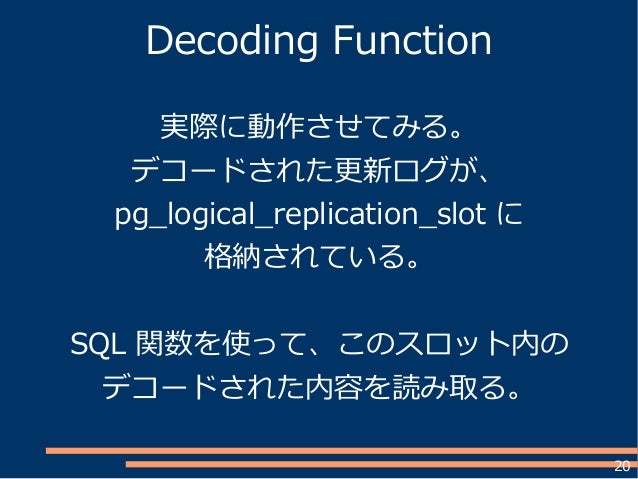 Decoding Function

実際に動作させてみる。
デコードされた更新ログが、
pg_logical_replication_slot に
格納されている。

SQL 関数を使って、このスロット内の
デコードされた内容を読み取る。

20